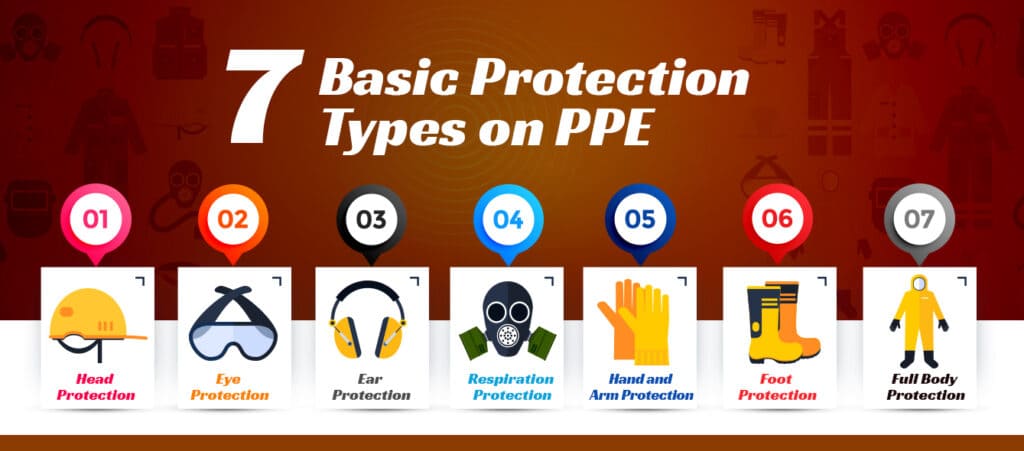 7 Basic Protection Types on PPE

01
Head Protection

02
Eye Protection

03
Ear Protection

04
Respiration Protection

05
Hand and Arm Protection

06
Foot Protection

07
Full Body Protection